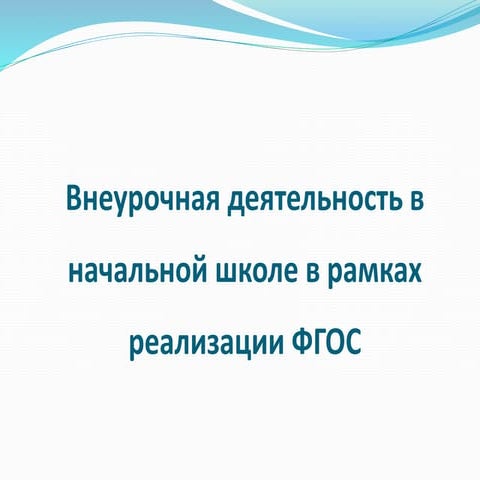 Внеурочная деятельность в начальной школе в рамках реализации ФГОС